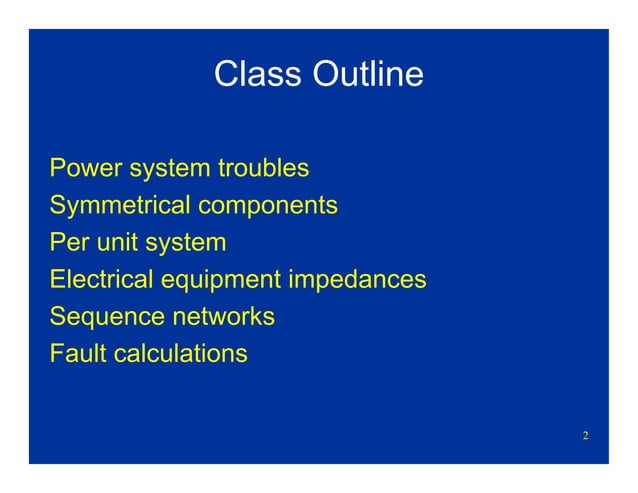 Class Outline

Power system troubles
Symmetrical components
Per unit system
Electrical equipment impedances
Sequence networks
Fault calculations

2